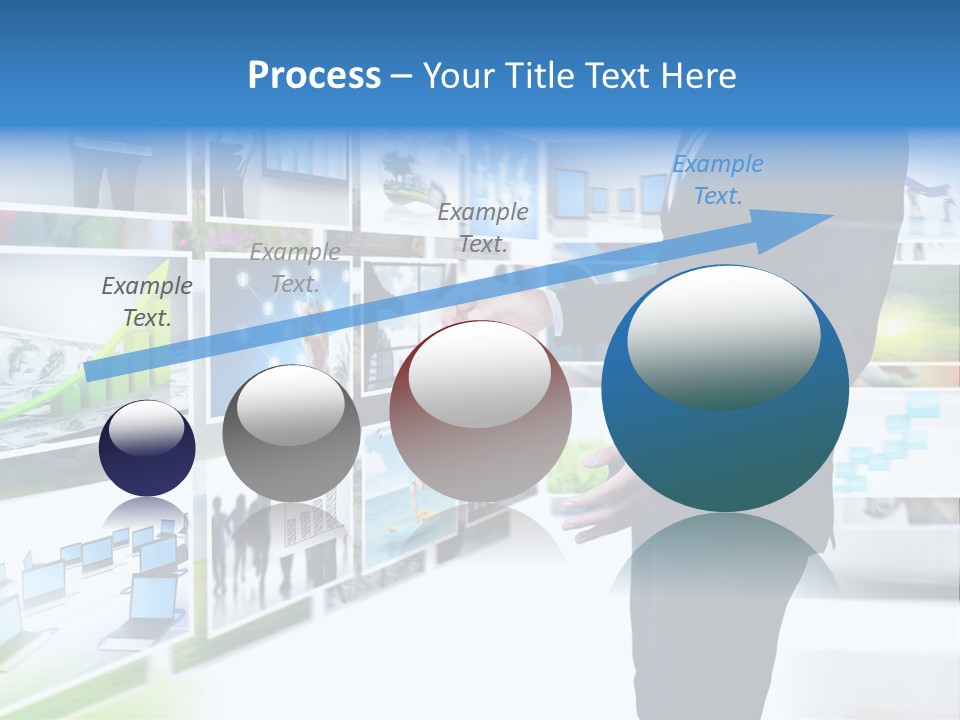 Process – Your Title Text Here

Example Text.

Example Text.

Example Text.

Example Text.